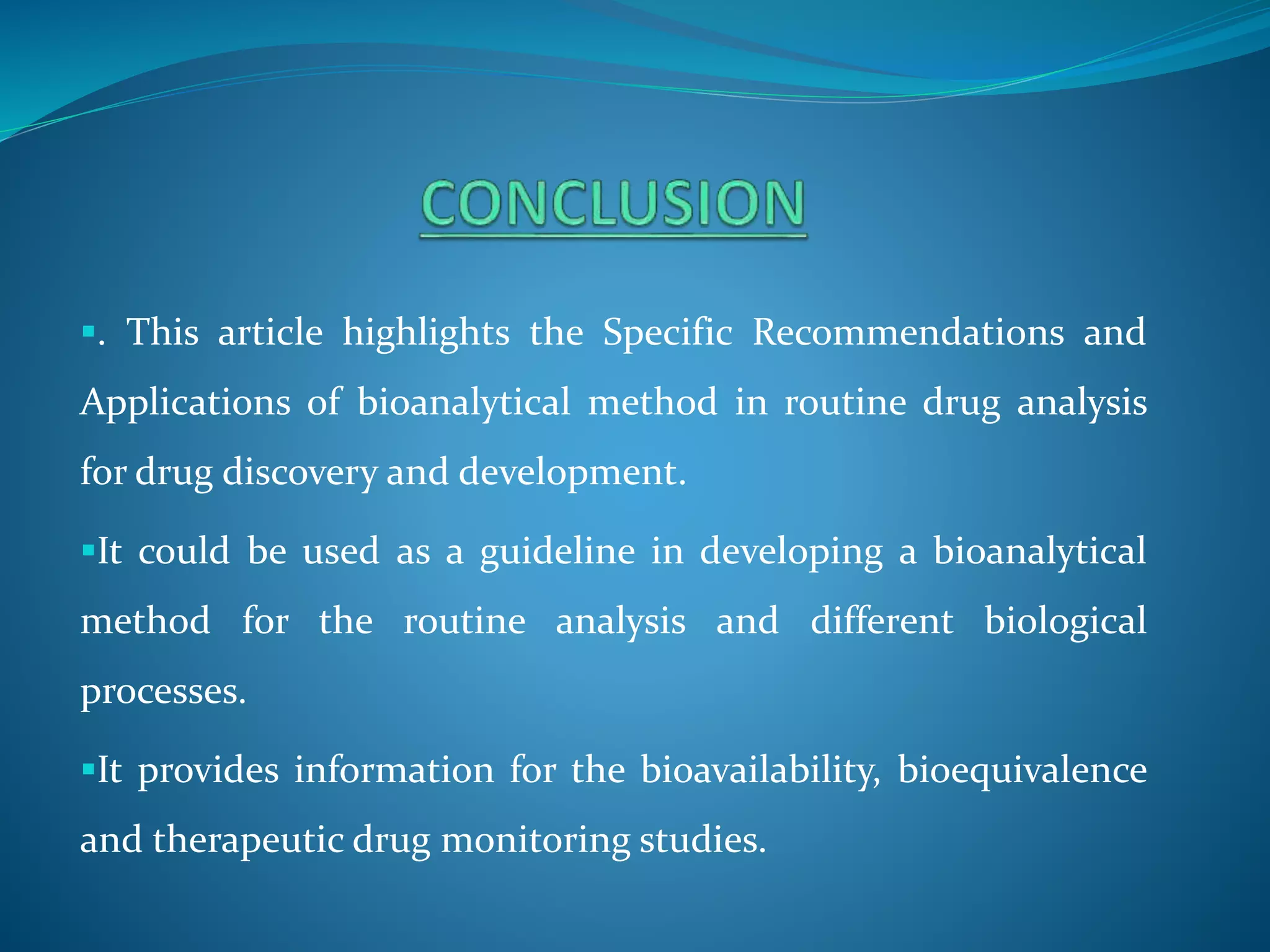 CONCLUSION

▪. This article highlights the Specific Recommendations and Applications of bioanalytical method in routine drug analysis for drug discovery and development.

▪It could be used as a guideline in developing a bioanalytical method for the routine analysis and different biological processes.

▪It provides information for the bioavailability, bioequivalence and therapeutic drug monitoring studies.